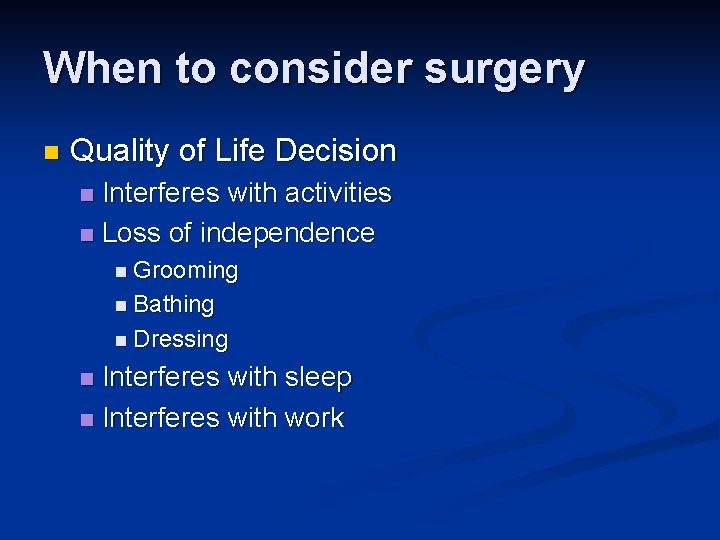 When to consider surgery

Quality of Life Decision

Interferes with activities

Loss of independence

Grooming

Bathing

Dressing

Interferes with sleep

Interferes with work